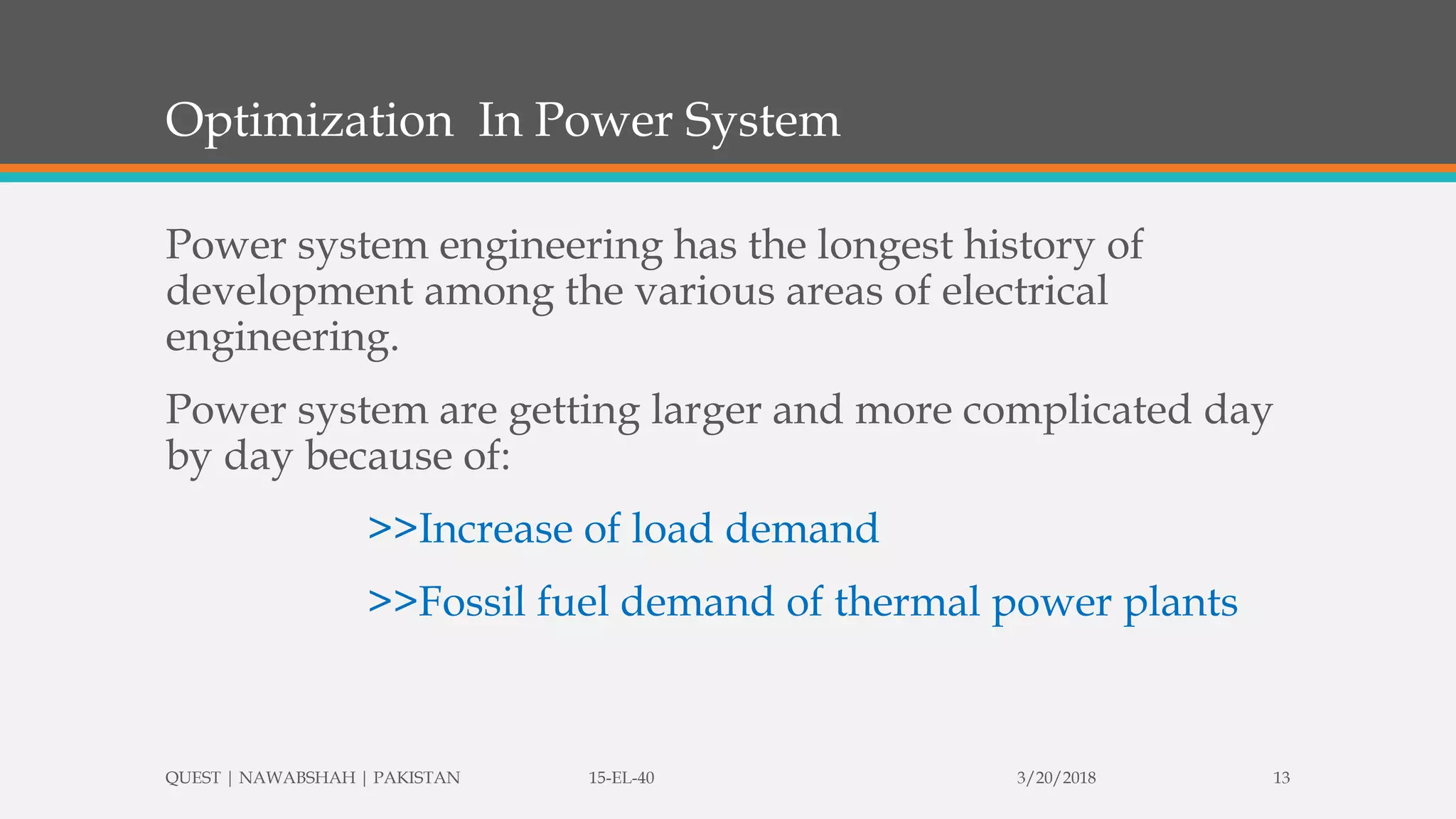 Optimization In Power System

Power system engineering has the longest history of development among the various areas of electrical engineering.

Power system are getting larger and more complicated day by day because of:

>>Increase of load demand

>>Fossil fuel demand of thermal power plants

QUEST | NAWABSHAH | PAKISTAN 15-EL-40 3/20/2018 13